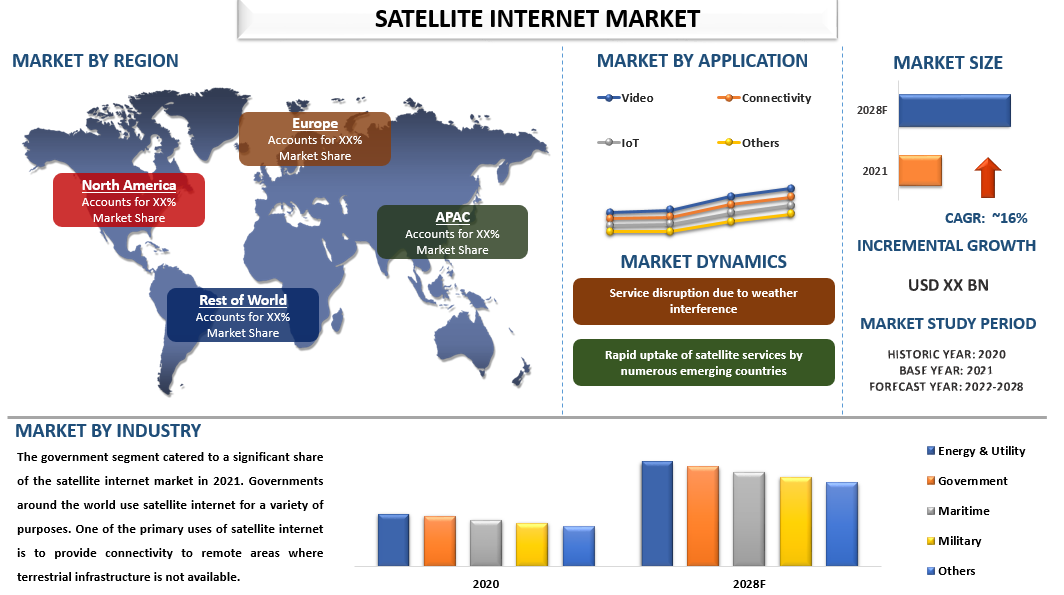 SATELLITE INTERNET MARKET

MARKET BY REGION

Europe
Accounts for XX%
Market Share

North America
Accounts for XX%
Market Share

APAC
Accounts for XX%
Market Share

Rest of World
Accounts for XX%
Market Share

MARKET BY APPLICATION

Video
Connectivity
IoT
Others

MARKET DYNAMICS

Service disruption due to weather interference

Rapid uptake of satellite services by numerous emerging countries

MARKET SIZE

2028F
2021

CAGR: ~16%

INCREMENTAL GROWTH

USD XX BN

MARKET STUDY PERIOD

HISTORIC YEAR: 2020
BASE YEAR: 2021
FORECAST YEAR: 2022-2028

MARKET BY INDUSTRY

The government segment catered to a significant share of the satellite internet market in 2021. Governments around the world use satellite internet for a variety of purposes. One of the primary uses of satellite internet is to provide connectivity to remote areas where terrestrial infrastructure is not available.

2020
2028F

Energy & Utility
Government
Maritime
Military
Others